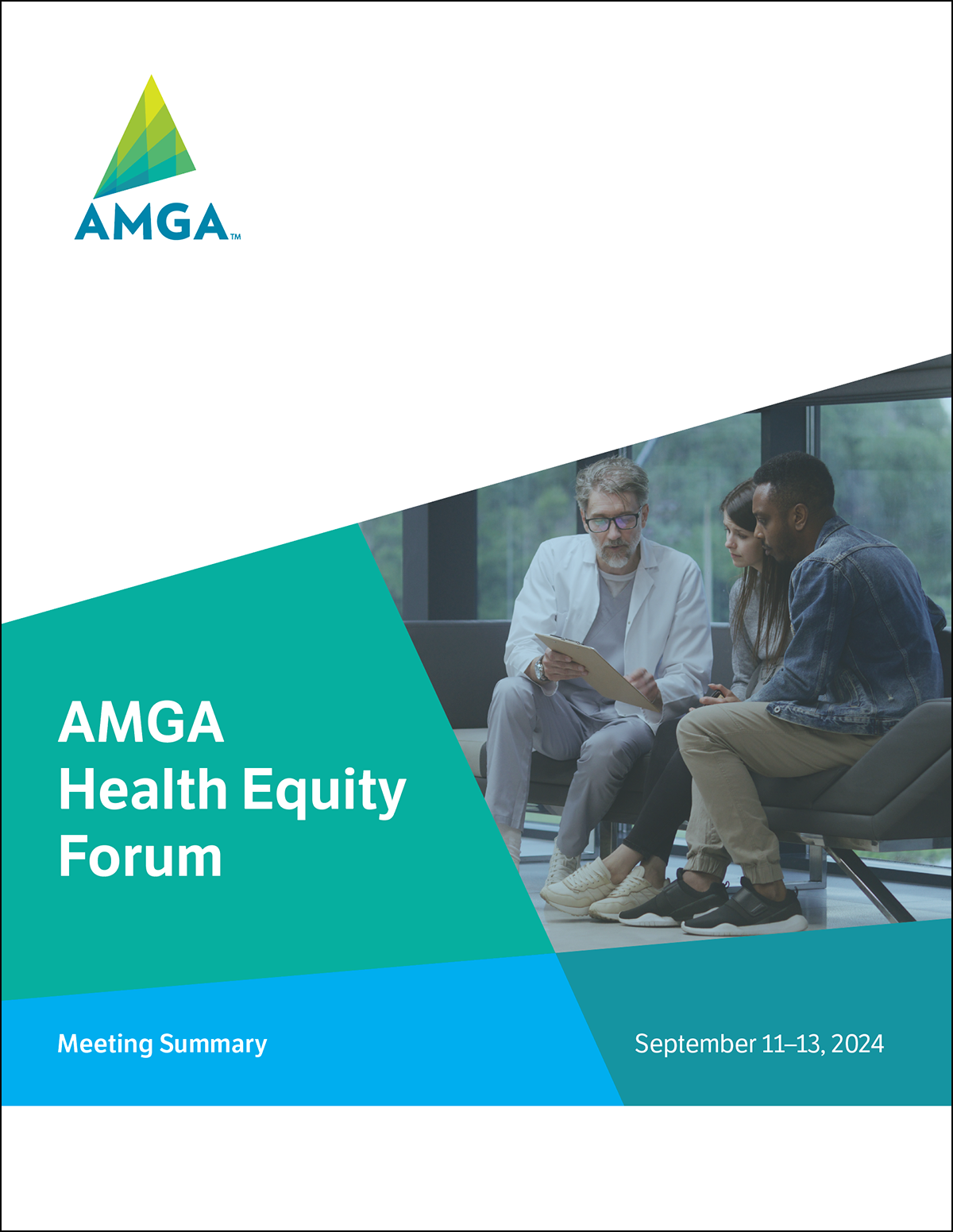 AMGA™

AMGA
Health Equity
Forum

Meeting Summary

September 11–13, 2024